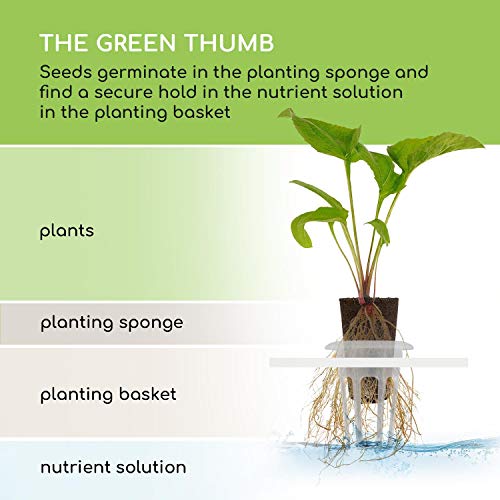 THE GREEN THUMB

Seeds germinate in the planting sponge and find a secure hold in the nutrient solution in the planting basket

plants

planting sponge

planting basket

nutrient solution